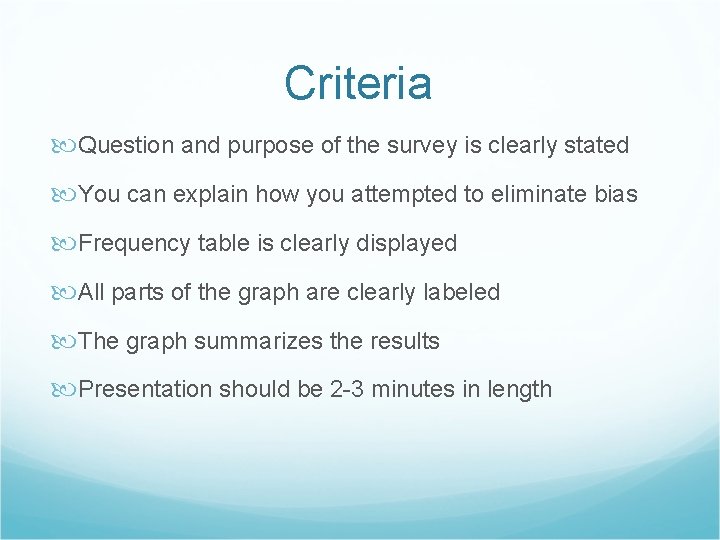 Criteria

Question and purpose of the survey is clearly stated

You can explain how you attempted to eliminate bias

Frequency table is clearly displayed

All parts of the graph are clearly labeled

The graph summarizes the results

Presentation should be 2-3 minutes in length